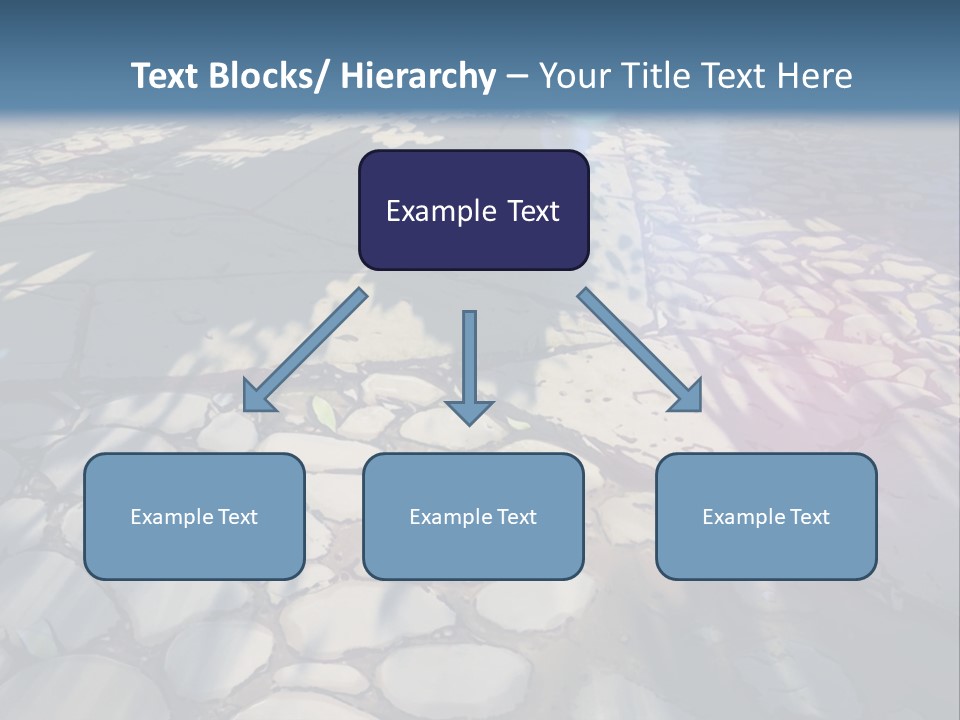 Text Blocks/ Hierarchy – Your Title Text Here

Example Text

Example Text

Example Text

Example Text